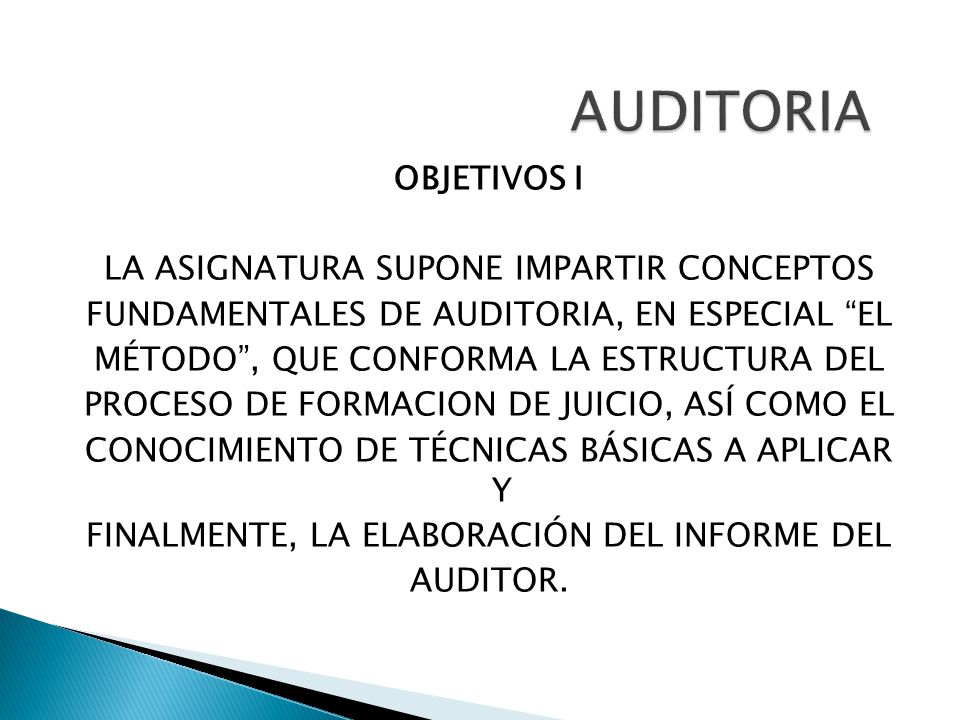 AUDITORIA

OBJETIVOS I

LA ASIGNATURA SUPONE IMPARTIR CONCEPTOS FUNDAMENTALES DE AUDITORIA, EN ESPECIAL “EL MÉTODO”, QUE CONFORMA LA ESTRUCTURA DEL PROCESO DE FORMACION DE JUICIO, ASÍ COMO EL CONOCIMIENTO DE TÉCNICAS BÁSICAS A APLICAR Y
FINALMENTE, LA ELABORACIÓN DEL INFORME DEL AUDITOR.